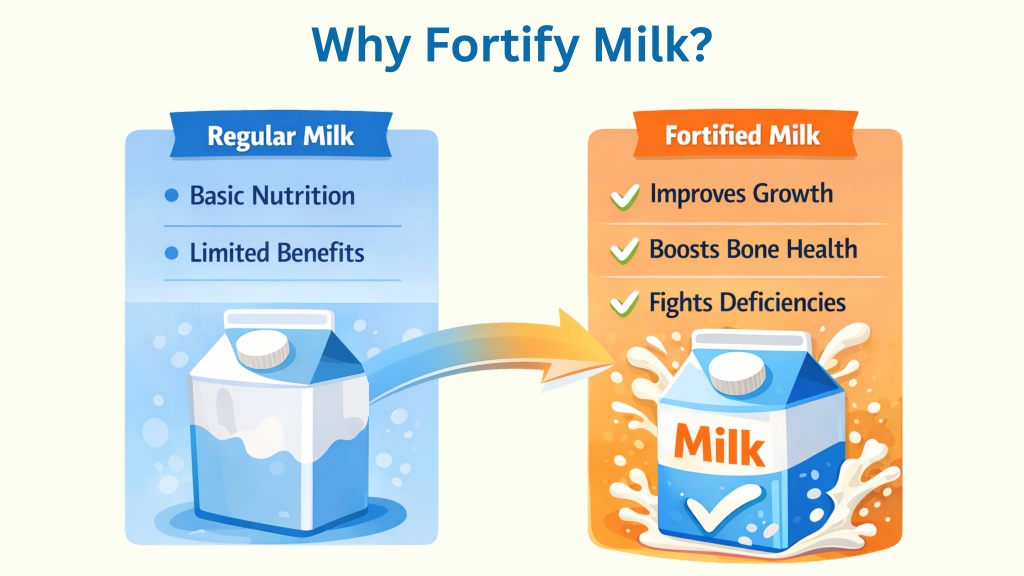 Why Fortify Milk?

Regular Milk

Basic Nutrition

Limited Benefits

Fortified Milk

Improves Growth

Boosts Bone Health

Fights Deficiencies

Milk